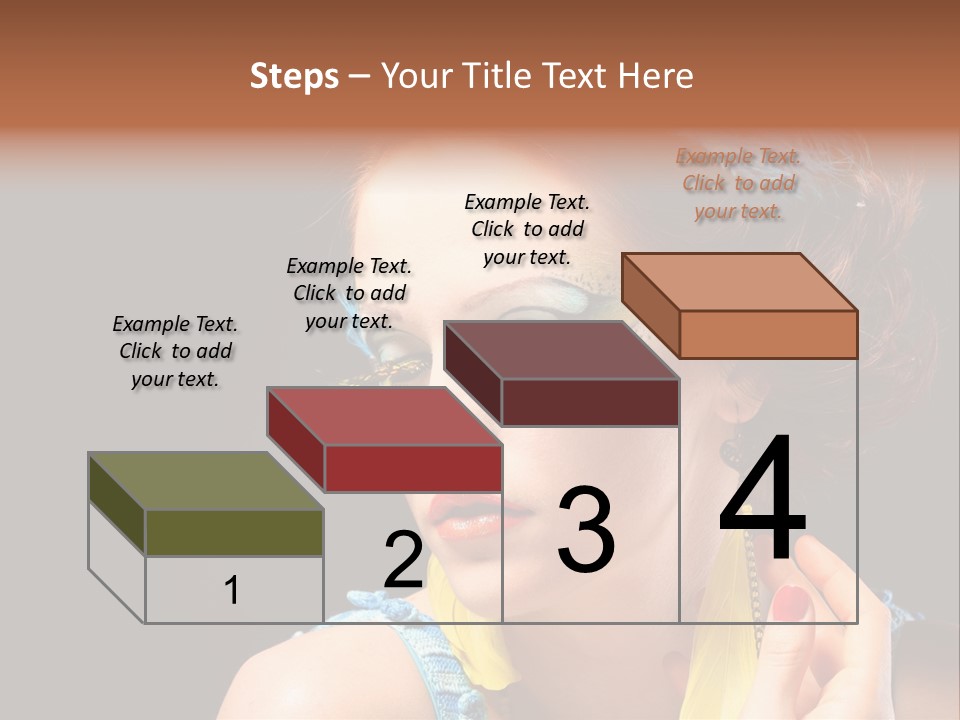 Steps – Your Title Text Here

Example Text. Click to add your text.

Example Text. Click to add your text.

Example Text. Click to add your text.

Example Text. Click to add your text.

1

2

3

4